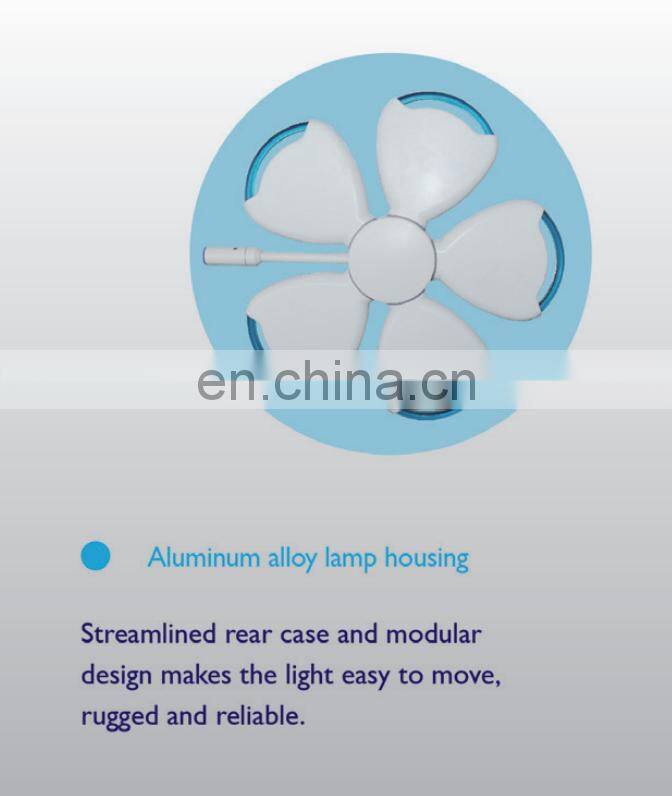 en.china.cn

Aluminum alloy lamp housing

Streamlined rear case and modular design makes the light easy to move, rugged and reliable.